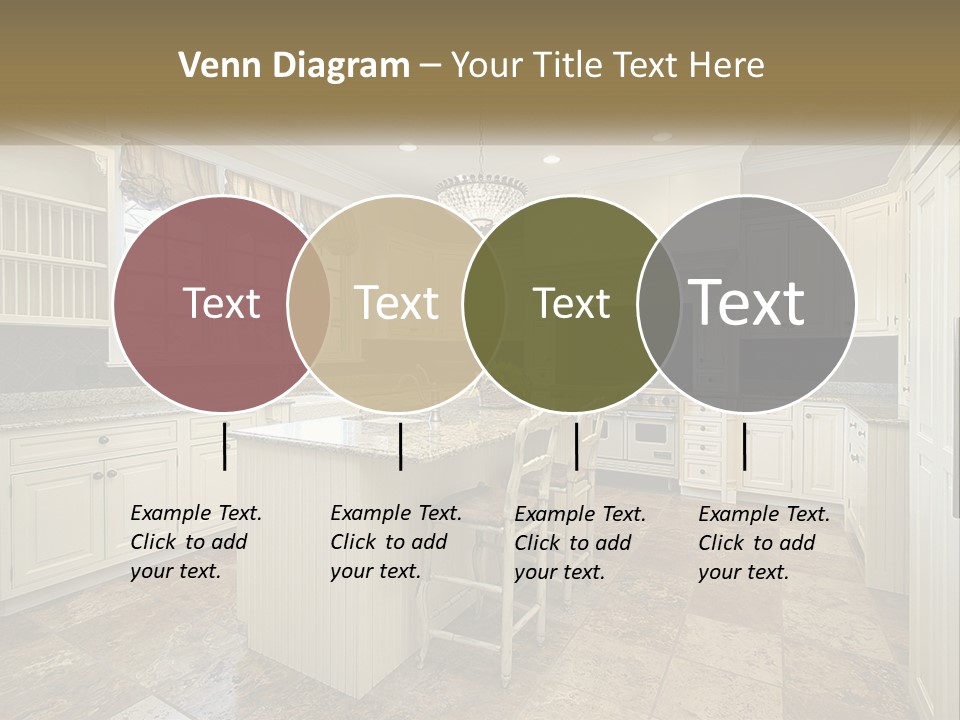 Venn Diagram – Your Title Text Here

Text

Text

Text

Text

Example Text. Click to add your text.

Example Text. Click to add your text.

Example Text. Click to add your text.

Example Text. Click to add your text.